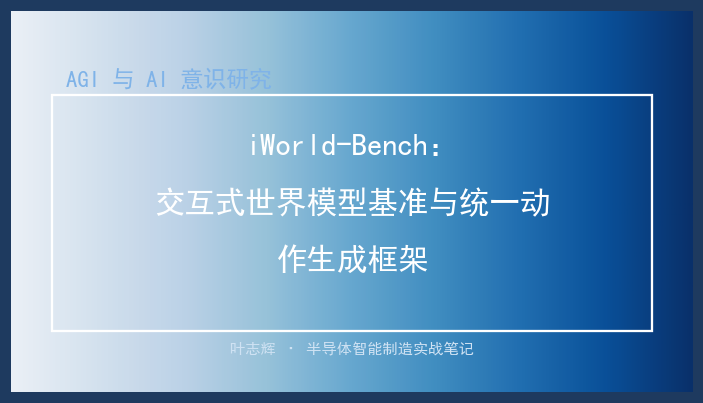 AGI 与 AI 意识研究

iWorld-Bench：
交互式世界模型基准与统一动作生成框架

叶志辉 · 半导体智能制造实战笔记